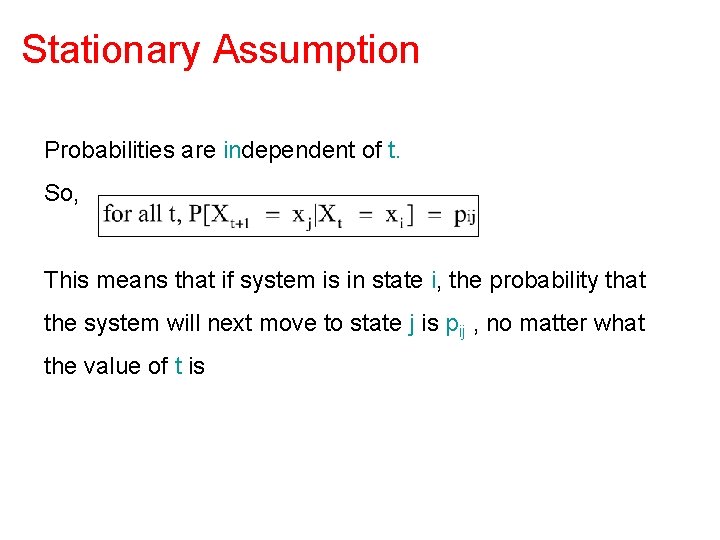 Stationary Assumption

Probabilities are independent of t.

So, for all t, $P[X_{t+1} = x_j | X_t = x_i] = p_{ij}$

This means that if system is in state i, the probability that the system will next move to state j is $p_{ij}$ , no matter what the value of t is